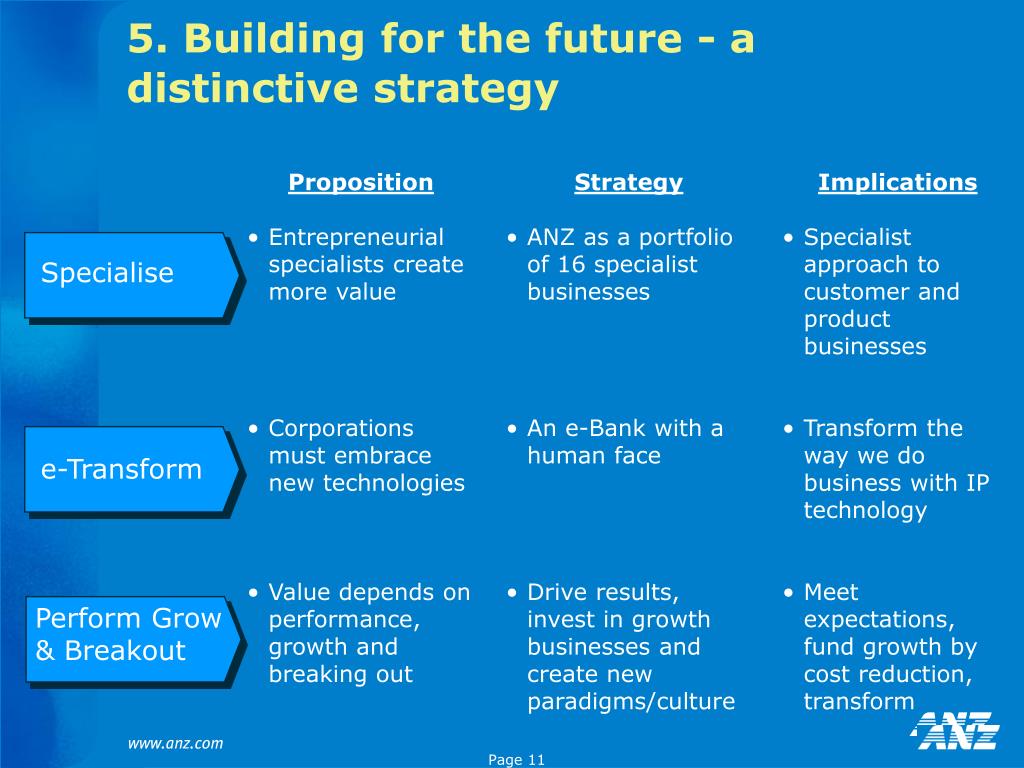 5. Building for the future - a distinctive strategy

| | Proposition | Strategy | Implications |
|---|---|---|---|
| Specialise | • Entrepreneurial specialists create more value | • ANZ as a portfolio of 16 specialist businesses | • Specialist approach to customer and product businesses |
| e-Transform | • Corporations must embrace new technologies | • An e-Bank with a human face | • Transform the way we do business with IP technology |
| Perform Grow & Breakout | • Value depends on performance, growth and breaking out | • Drive results, invest in growth businesses and create new paradigms/culture | • Meet expectations, fund growth by cost reduction, transform |

www.anz.com

Page 11

ANZ